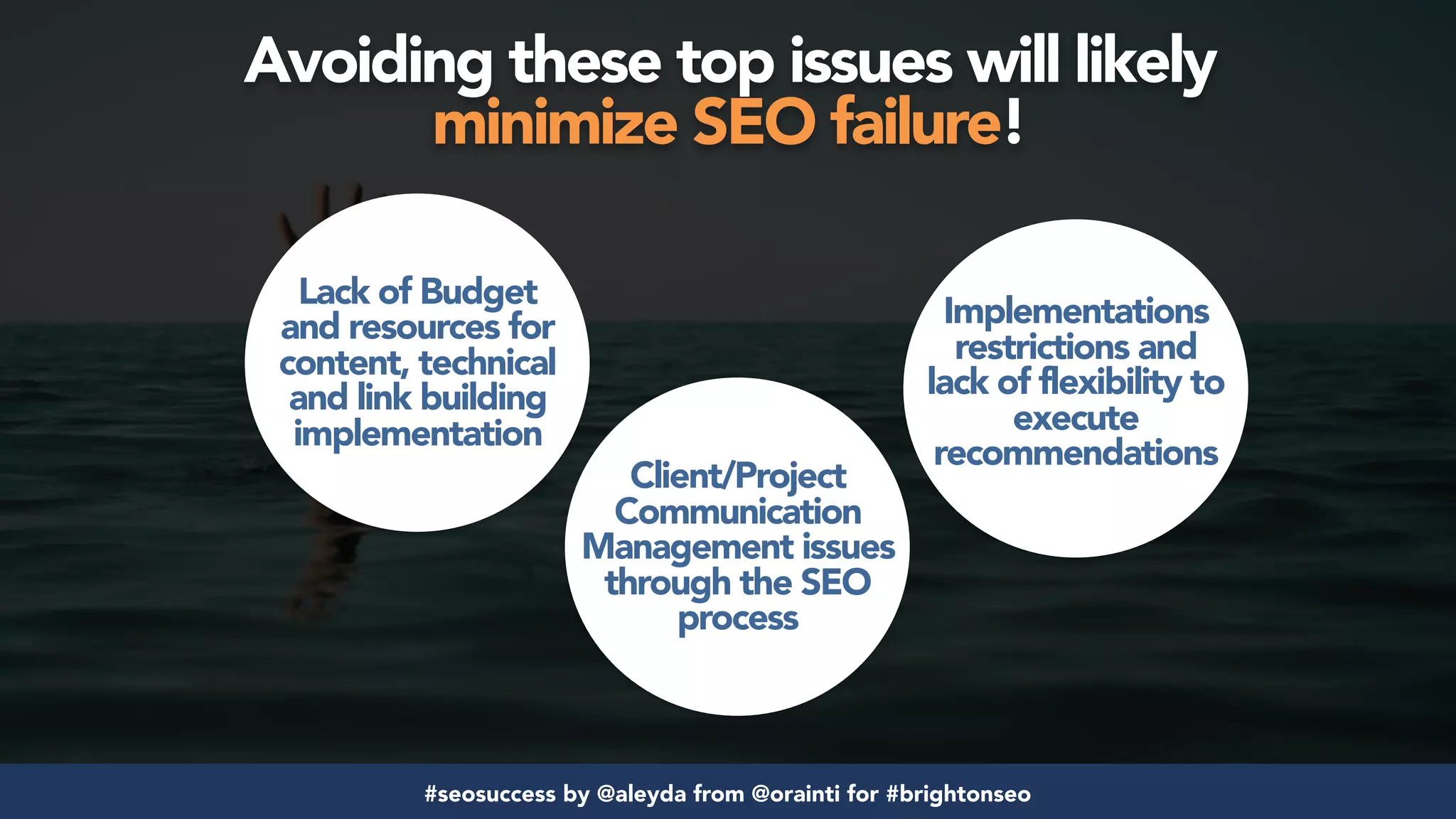 Avoiding these top issues will likely minimize SEO failure!

Lack of Budget and resources for content, technical and link building implementation

Client/Project Communication Management issues through the SEO process

Implementations restrictions and lack of flexibility to execute recommendations

#seosuccess by @aleyda from @orainti for #brightonseo